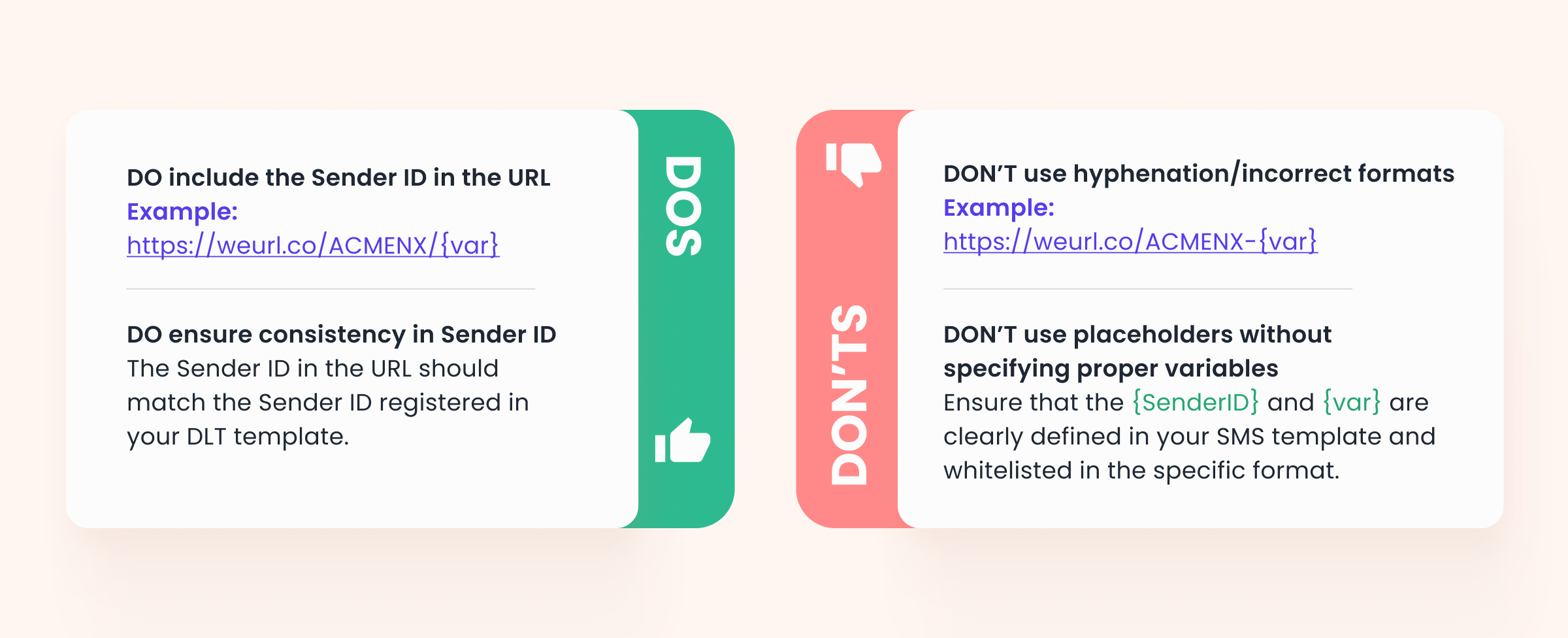 DO include the Sender ID in the URL
Example:
https://weurl.co/ACMENX/{var}

DO ensure consistency in Sender ID
The Sender ID in the URL should match the Sender ID registered in your DLT template.

DOS

DON'TS

DON'T use hyphenation/incorrect formats
Example:
https://weurl.co/ACMENX-{var}

DON'T use placeholders without specifying proper variables
Ensure that the {SenderID} and {var} are clearly defined in your SMS template and whitelisted in the specific format.